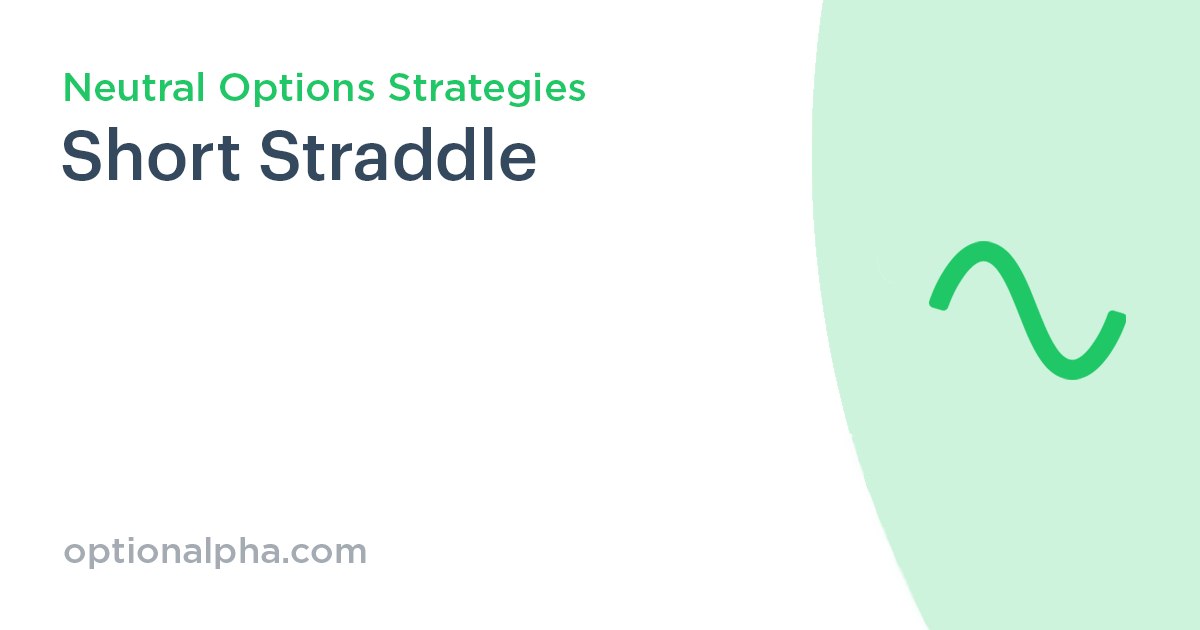 Neutral Options Strategies
Short Straddle

optionalpha.com